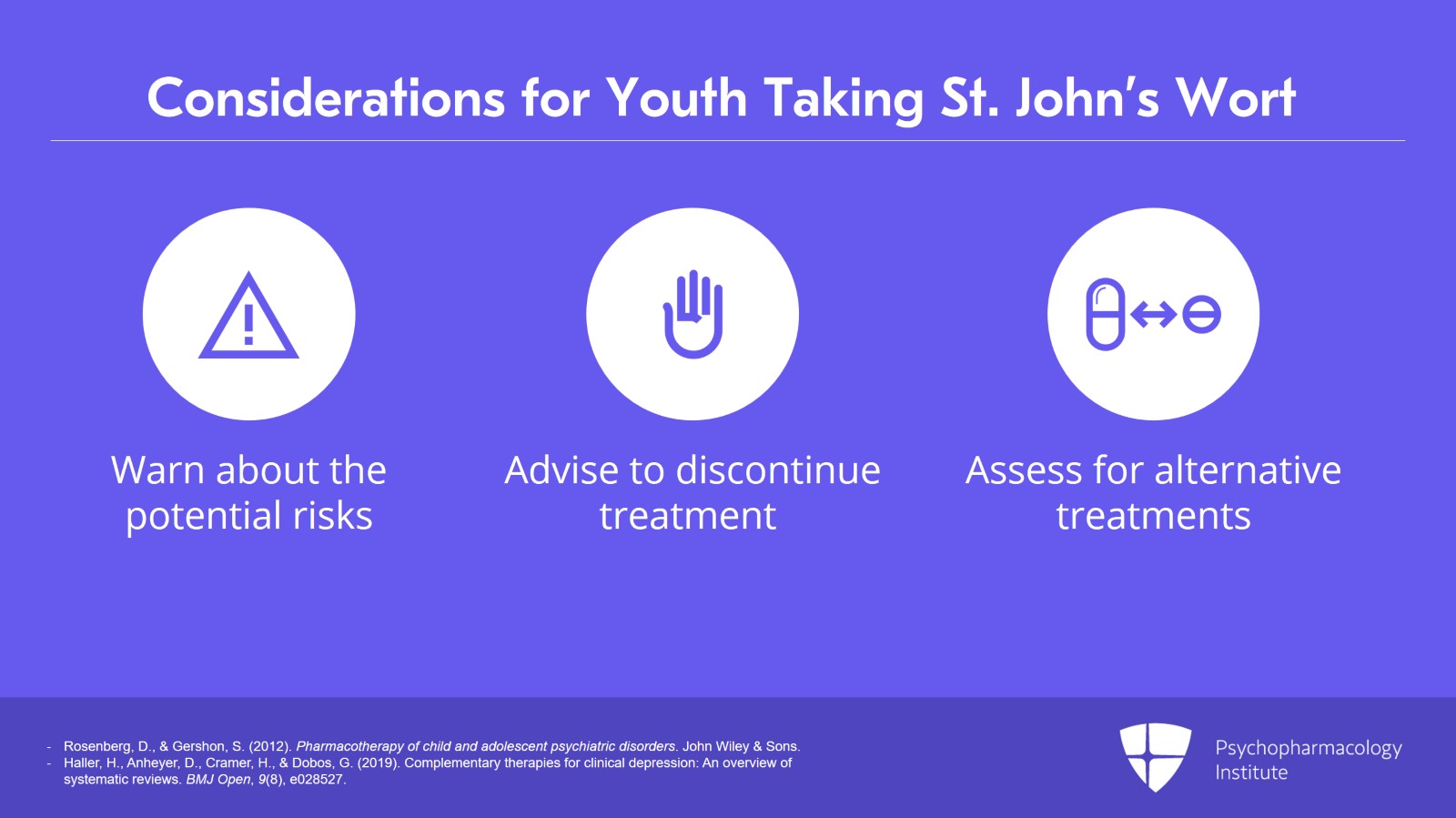 Considerations for Youth Taking St. John's Wort

Warn about the potential risks

Advise to discontinue treatment

Assess for alternative treatments

- Rosenberg, D., & Gershon, S. (2012). Pharmacotherapy of child and adolescent psychiatric disorders. John Wiley & Sons.
- Haller, H., Anheyer, D., Cramer, H., & Dobos, G. (2019). Complementary therapies for clinical depression: An overview of systematic reviews. BMJ Open, 9(8), e028527.

Psychopharmacology Institute